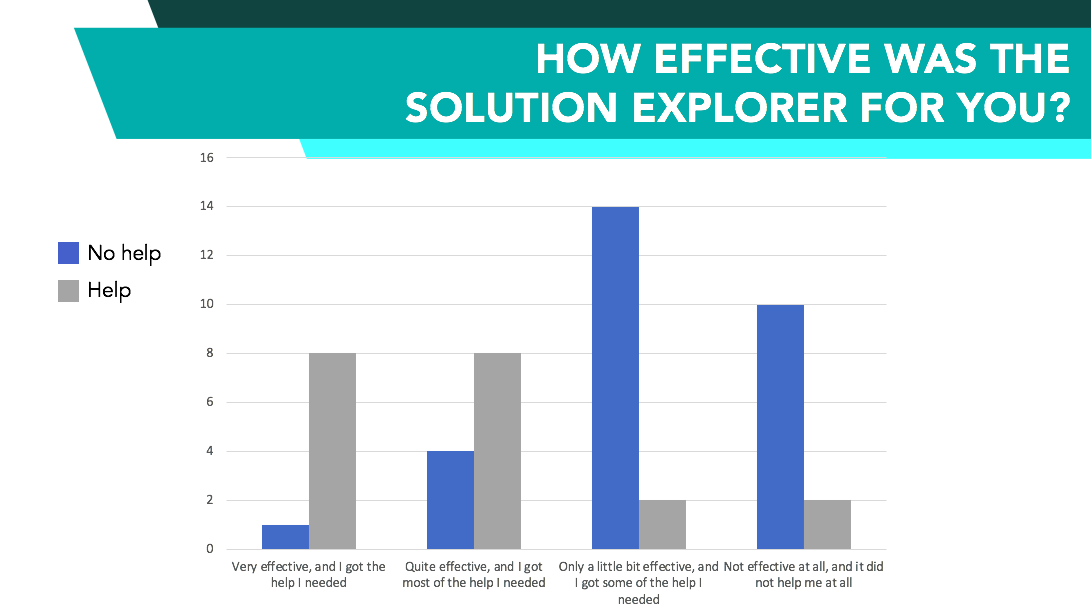 HOW EFFECTIVE WAS THE SOLUTION EXPLORER FOR YOU?

No help
Help

16
14
12
10
8
6
4
2
0

Very effective, and I got the help I needed
Quite effective, and I got most of the help I needed
Only a little bit effective, and I got some of the help I needed
Not effective at all, and it did not help me at all